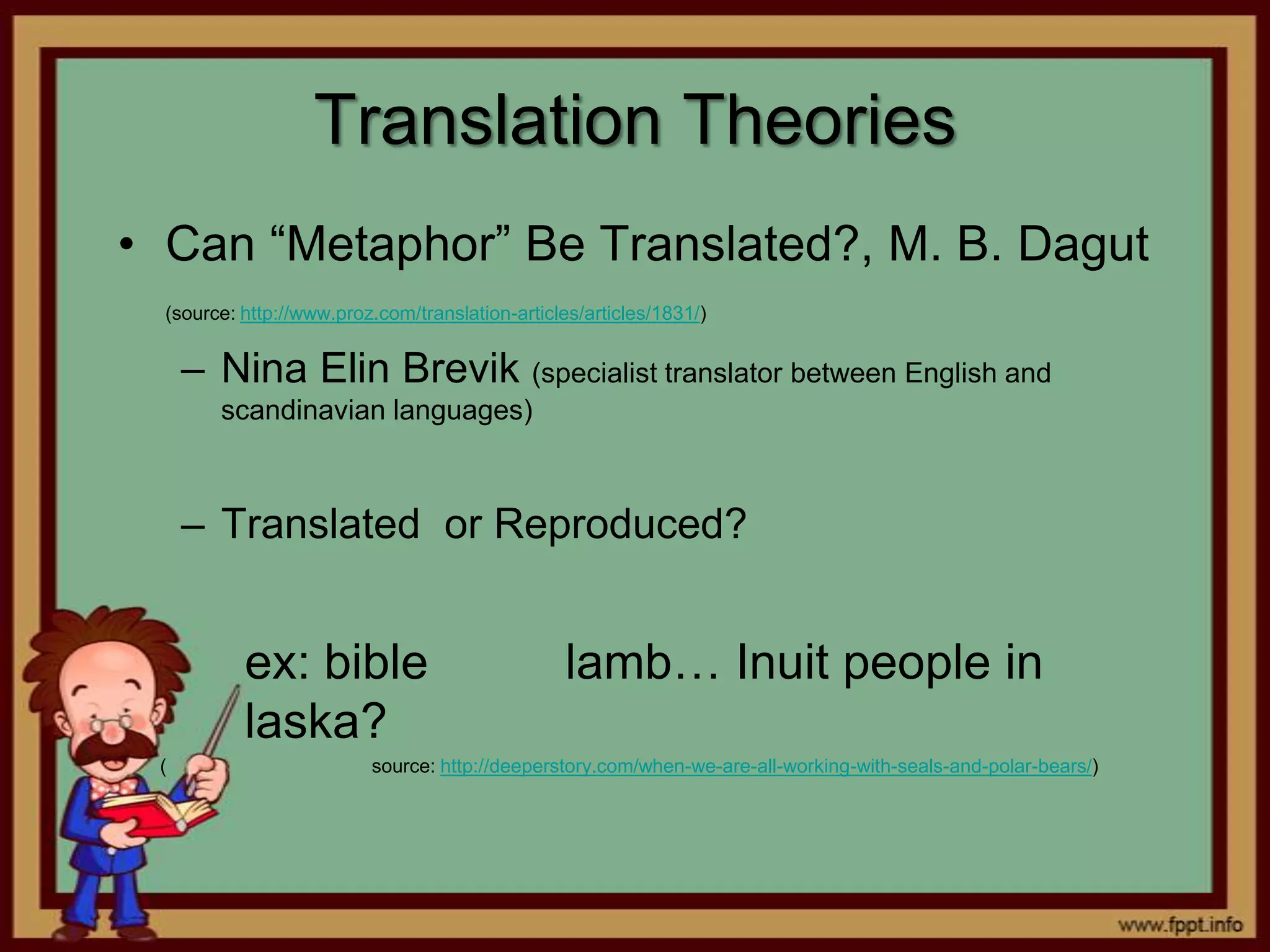 Translation Theories

• Can “Metaphor” Be Translated?, M. B. Dagut

(source: http://www.proz.com/translation-articles/articles/1831/)

– Nina Elin Brevik (specialist translator between English and scandinavian languages)

– Translated or Reproduced?

ex: bible lamb… Inuit people in laska?

( source: http://deeperstory.com/when-we-are-all-working-with-seals-and-polar-bears/)

www.fppt.info